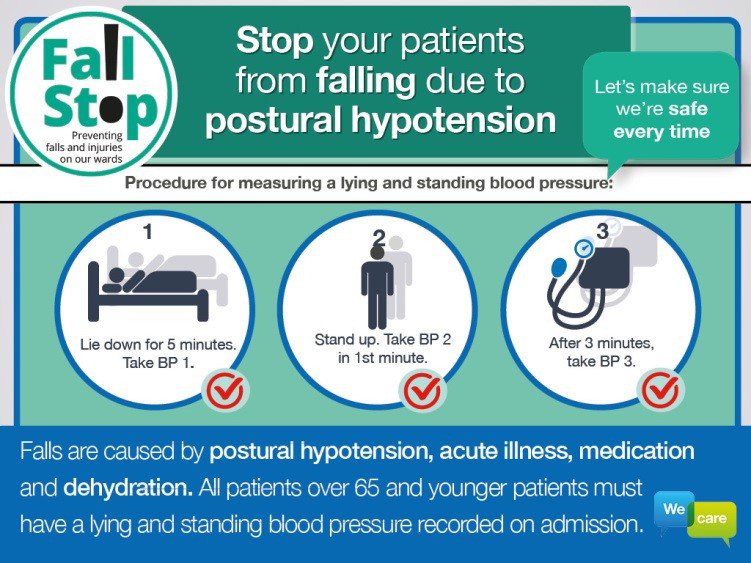 Fall Stop
Preventing falls and injuries on our wards

Stop your patients from falling due to postural hypotension

Let's make sure we're safe every time

Procedure for measuring a lying and standing blood pressure:

1
Lie down for 5 minutes. Take BP 1.

2
Stand up. Take BP 2 in 1st minute.

3
After 3 minutes, take BP 3.

Falls are caused by postural hypotension, acute illness, medication and dehydration. All patients over 65 and younger patients must have a lying and standing blood pressure recorded on admission.

We care